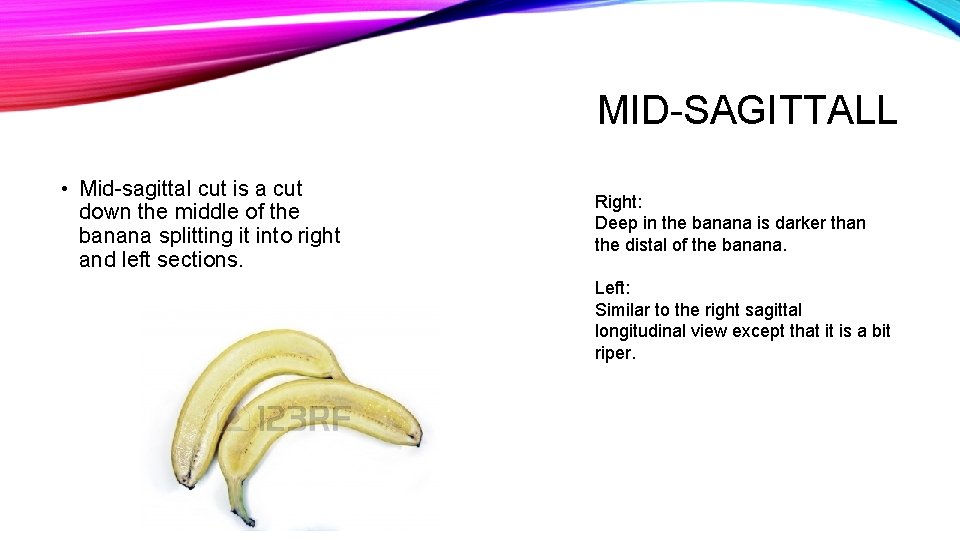 MID-SAGITTALL

• Mid-sagittal cut is a cut down the middle of the banana splitting it into right and left sections.

123RF

Right:
Deep in the banana is darker than the distal of the banana.

Left:
Similar to the right sagittal longitudinal view except that it is a bit riper.